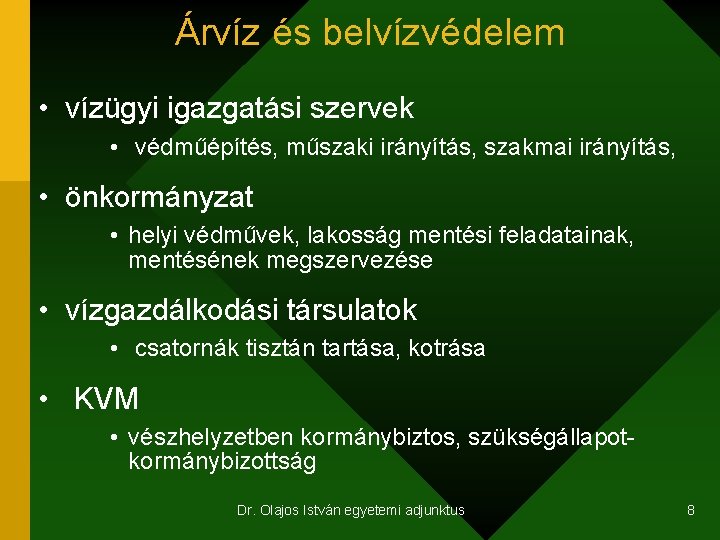 Árvíz és belvízvédelem

• vízügyi igazgatási szervek
  • védműépítés, műszaki irányítás, szakmai irányítás,

• önkormányzat
  • helyi védművek, lakosság mentési feladatainak, mentésének megszervezése

• vízgazdálkodási társulatok
  • csatornák tisztán tartása, kotrása

• KVM
  • vészhelyzetben kormánybiztos, szükségállapot-kormánybizottság

Dr. Olajos István egyetemi adjunktus

8